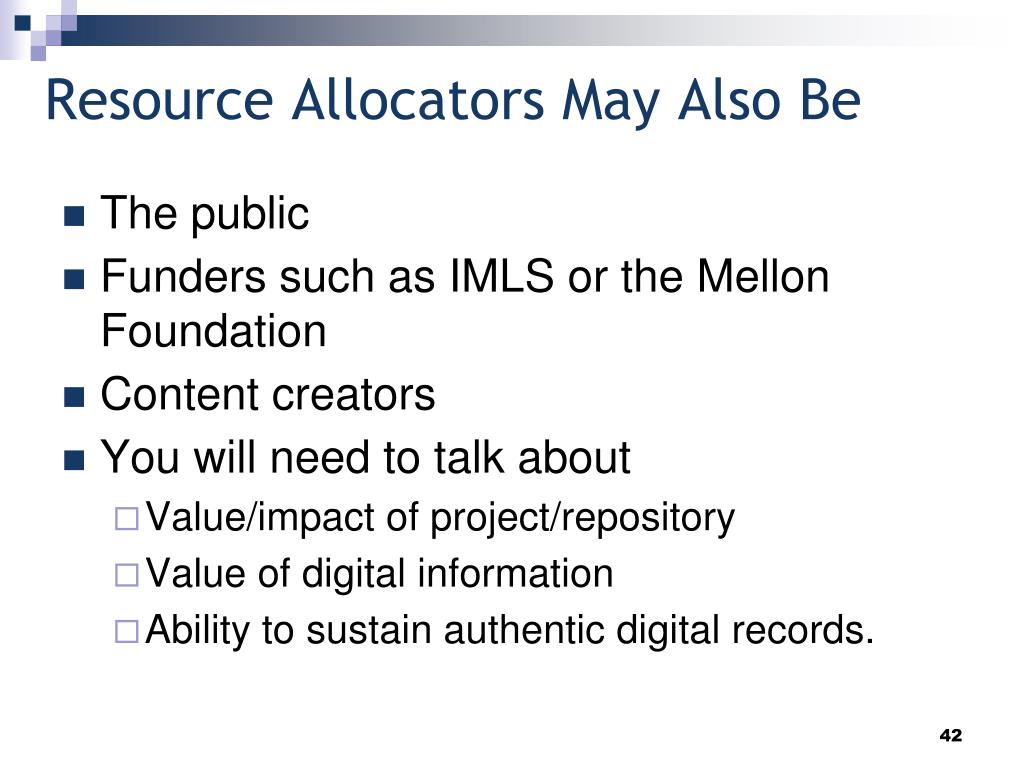 Resource Allocators May Also Be

- The public
- Funders such as IMLS or the Mellon Foundation
- Content creators
- You will need to talk about
  - Value/impact of project/repository
  - Value of digital information
  - Ability to sustain authentic digital records.

42